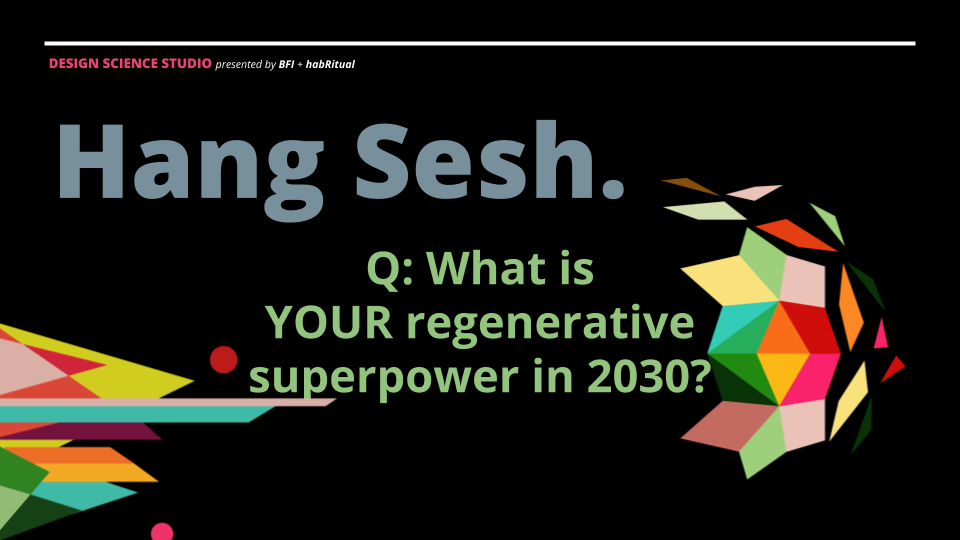 DESIGN SCIENCE STUDIO presented by BFI + habRitual

Hang Sesh.

Q: What is YOUR regenerative superpower in 2030?